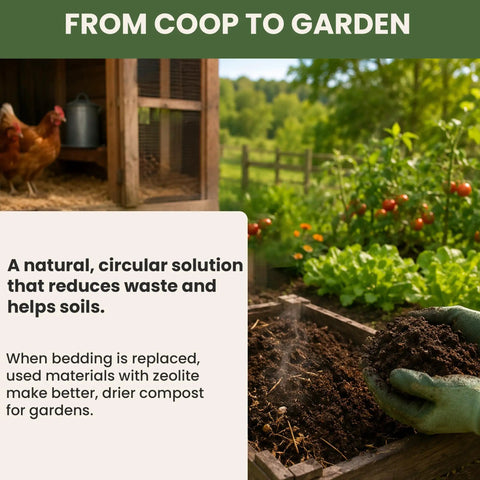 FROM COOP TO GARDEN

A natural, circular solution that reduces waste and helps soils.

When bedding is replaced, used materials with zeolite make better, drier compost for gardens.